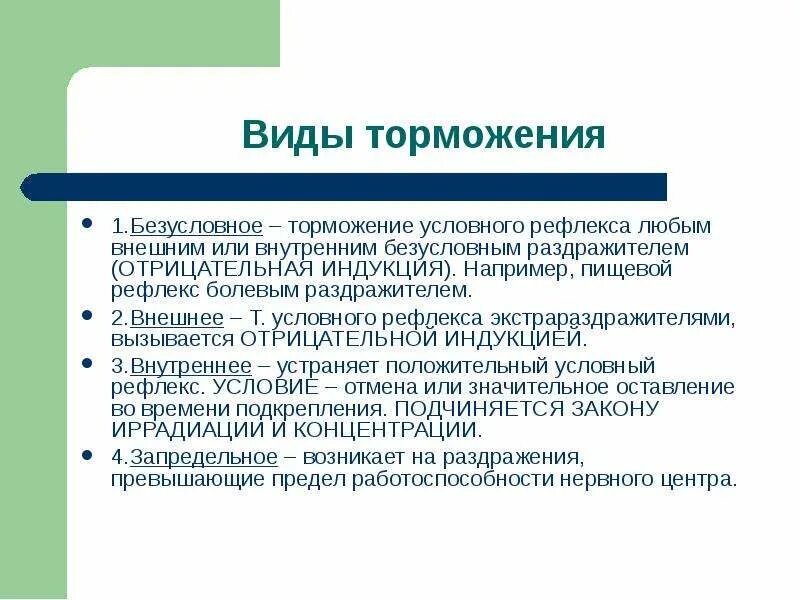 Виды торможения

• 1.Безусловное – торможение условного рефлекса любым внешним или внутренним безусловным раздражителем (ОТРИЦАТЕЛЬНАЯ ИНДУКЦИЯ). Например, пищевой рефлекс болевым раздражителем.

• 2.Внешнее – Т. условного рефлекса экстрараздражителями, вызывается ОТРИЦАТЕЛЬНОЙ ИНДУКЦИЕЙ.

• 3.Внутреннее – устраняет положительный условный рефлекс. УСЛОВИЕ – отмена или значительное оставление во времени подкрепления. ПОДЧИНЯЕТСЯ ЗАКОНУ ИРРАДИАЦИИ И КОНЦЕНТРАЦИИ.

• 4.Запредельное – возникает на раздражения, превышающие предел работоспособности нервного центра.